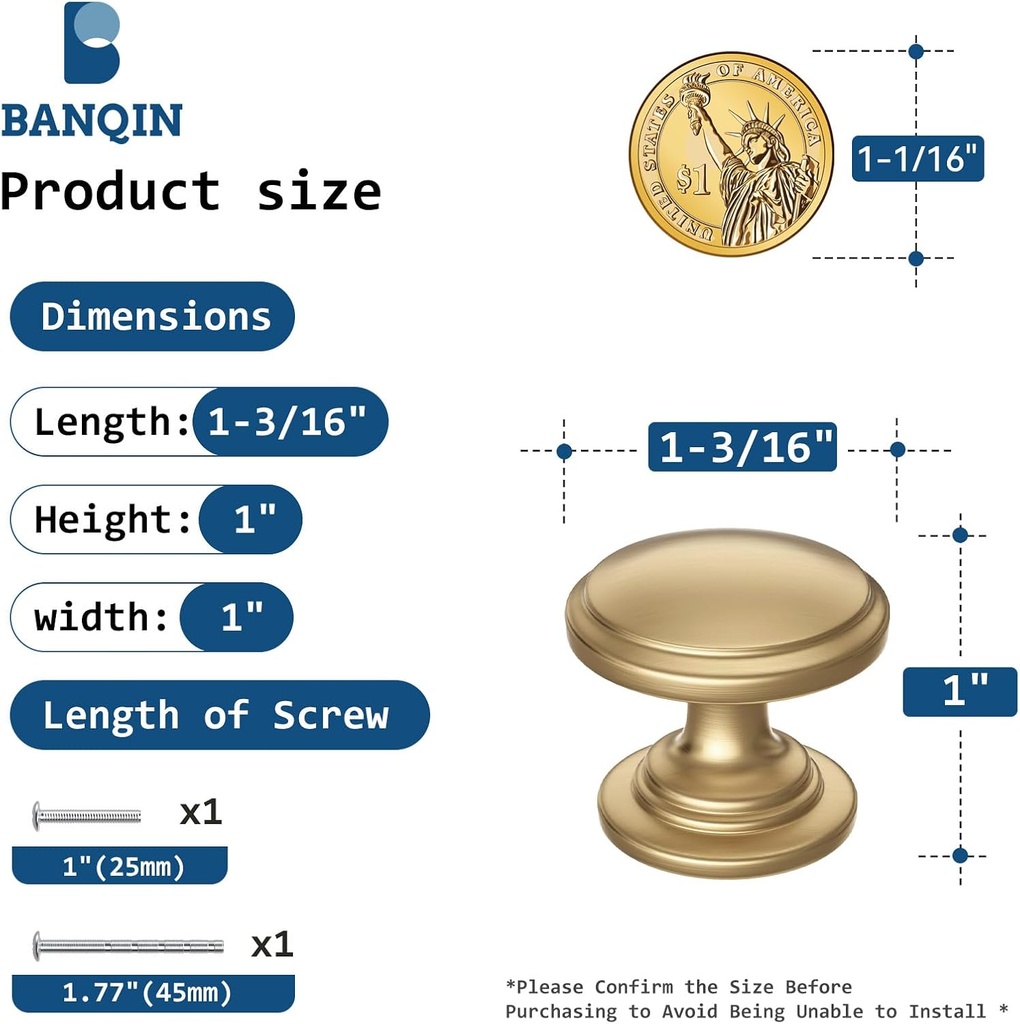 BANQIN
Product size

Dimensions

Length: 1-3/16"

Height: 1"

width: 1"

Length of Screw

x1
1"(25mm)

x1
1.77"(45mm)

UNITED STATES OF AMERICA
$1

1-1/16"

1-3/16"

1"

*Please Confirm the Size Before Purchasing to Avoid Being Unable to Install *